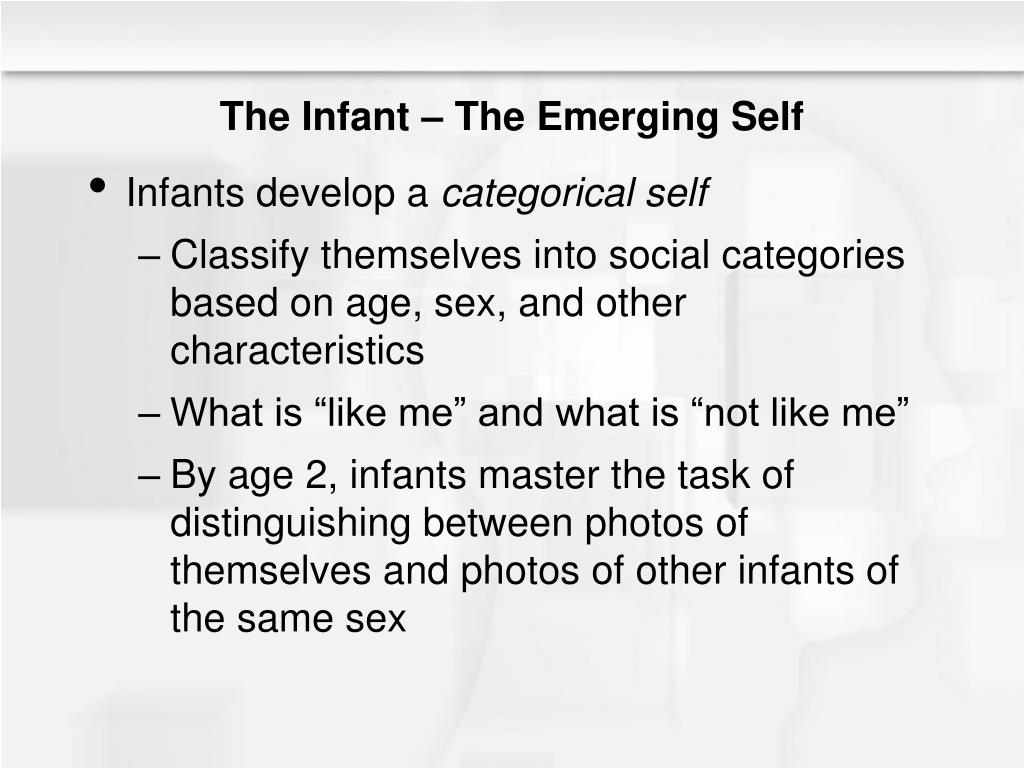 The Infant – The Emerging Self

• Infants develop a categorical self
– Classify themselves into social categories based on age, sex, and other characteristics
– What is “like me” and what is “not like me”
– By age 2, infants master the task of distinguishing between photos of themselves and photos of other infants of the same sex